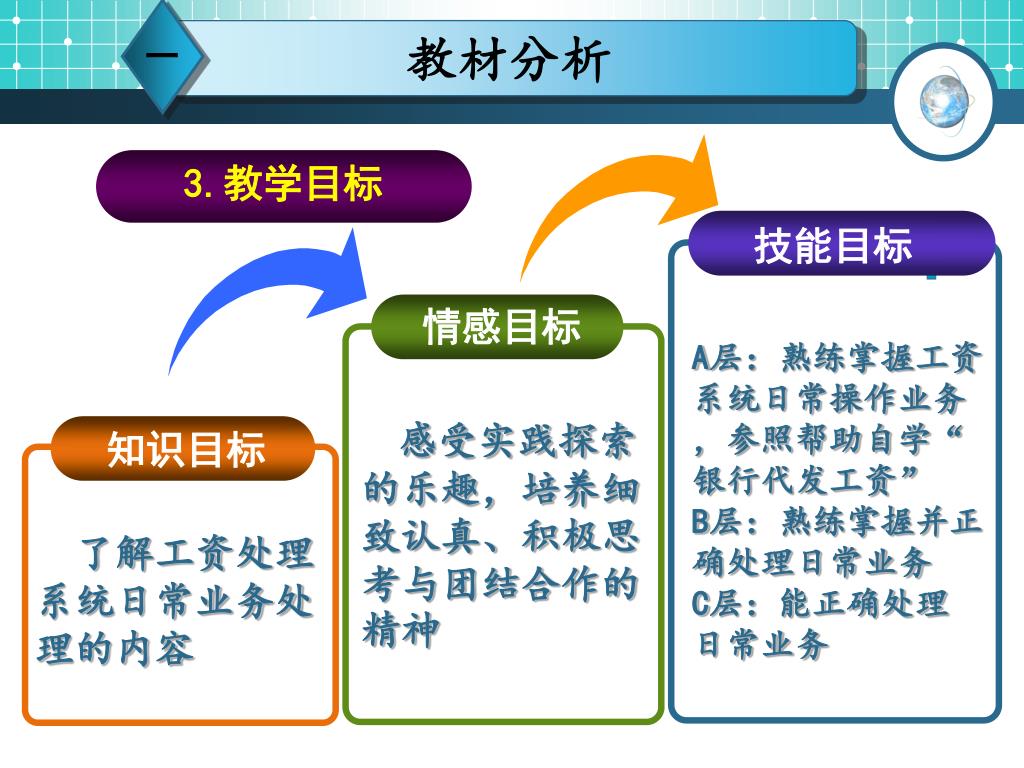 一

教材分析

3. 教学目标

知识目标

了解工资处理系统日常业务处理的内容

情感目标

感受实践探索的乐趣，培养细致认真、积极思考与团结合作的精神

技能目标

A层：熟练掌握工资系统日常操作业务，参照帮助自学“银行代发工资”
B层：熟练掌握并正确处理日常业务
C层：能正确处理日常业务